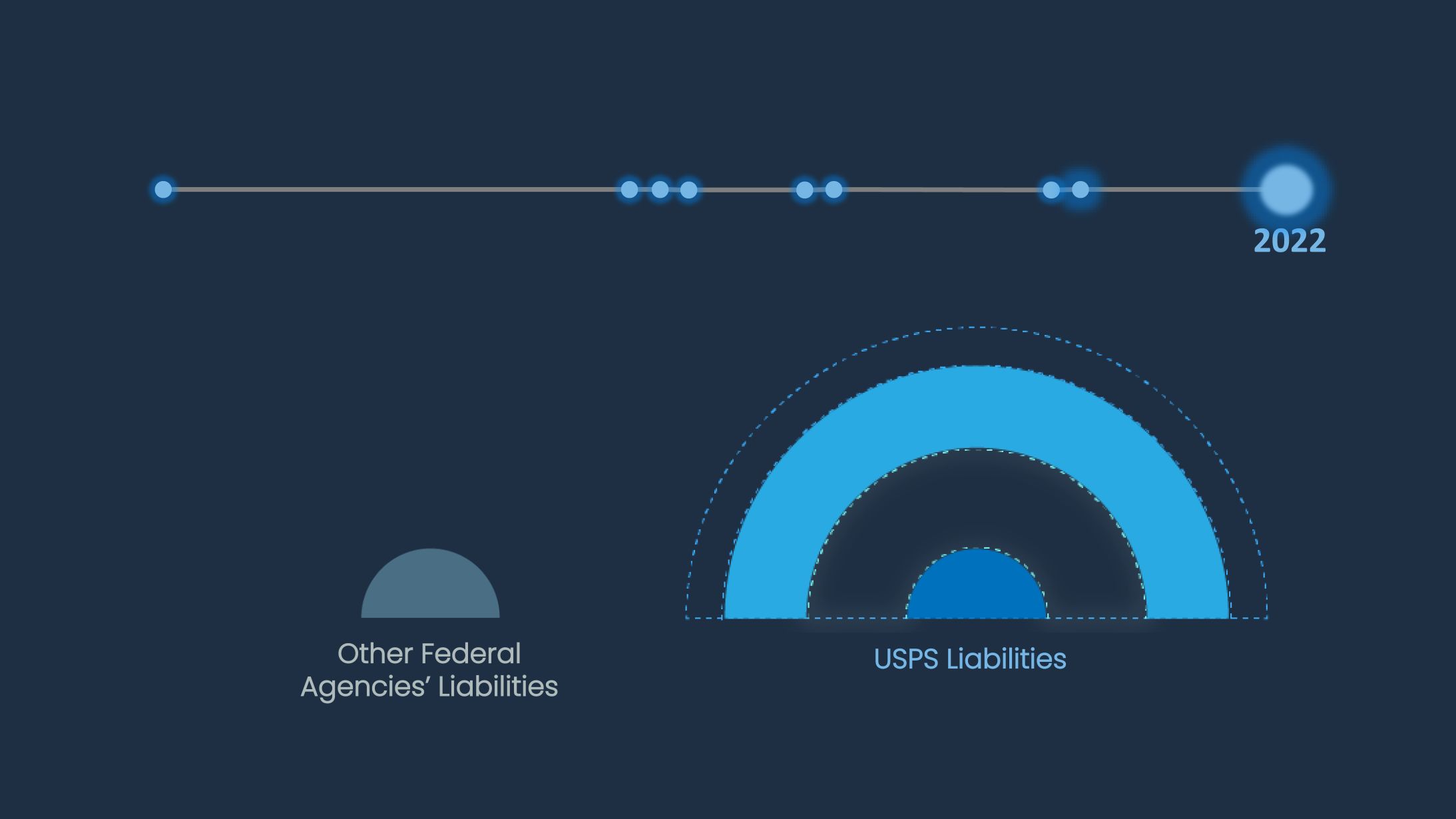 2022

Other Federal Agencies' Liabilities

USPS Liabilities